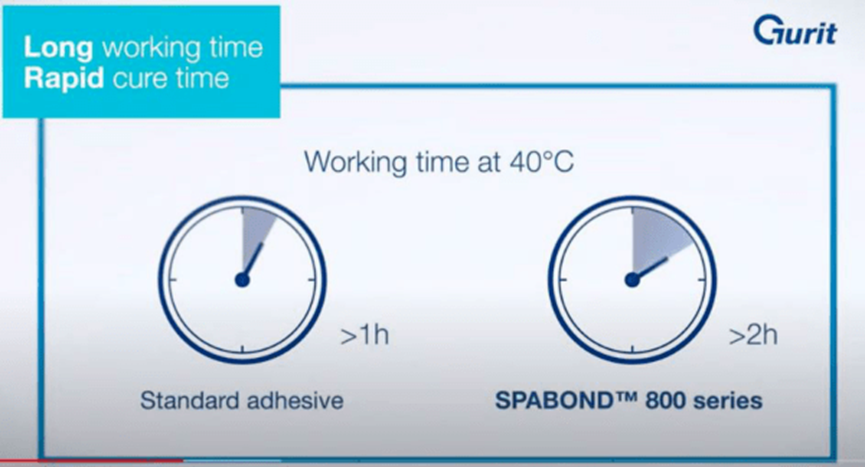 Long working time
Rapid cure time

Gurit

Working time at 40°C

>1h

Standard adhesive

>2h

SPABOND™ 800 series